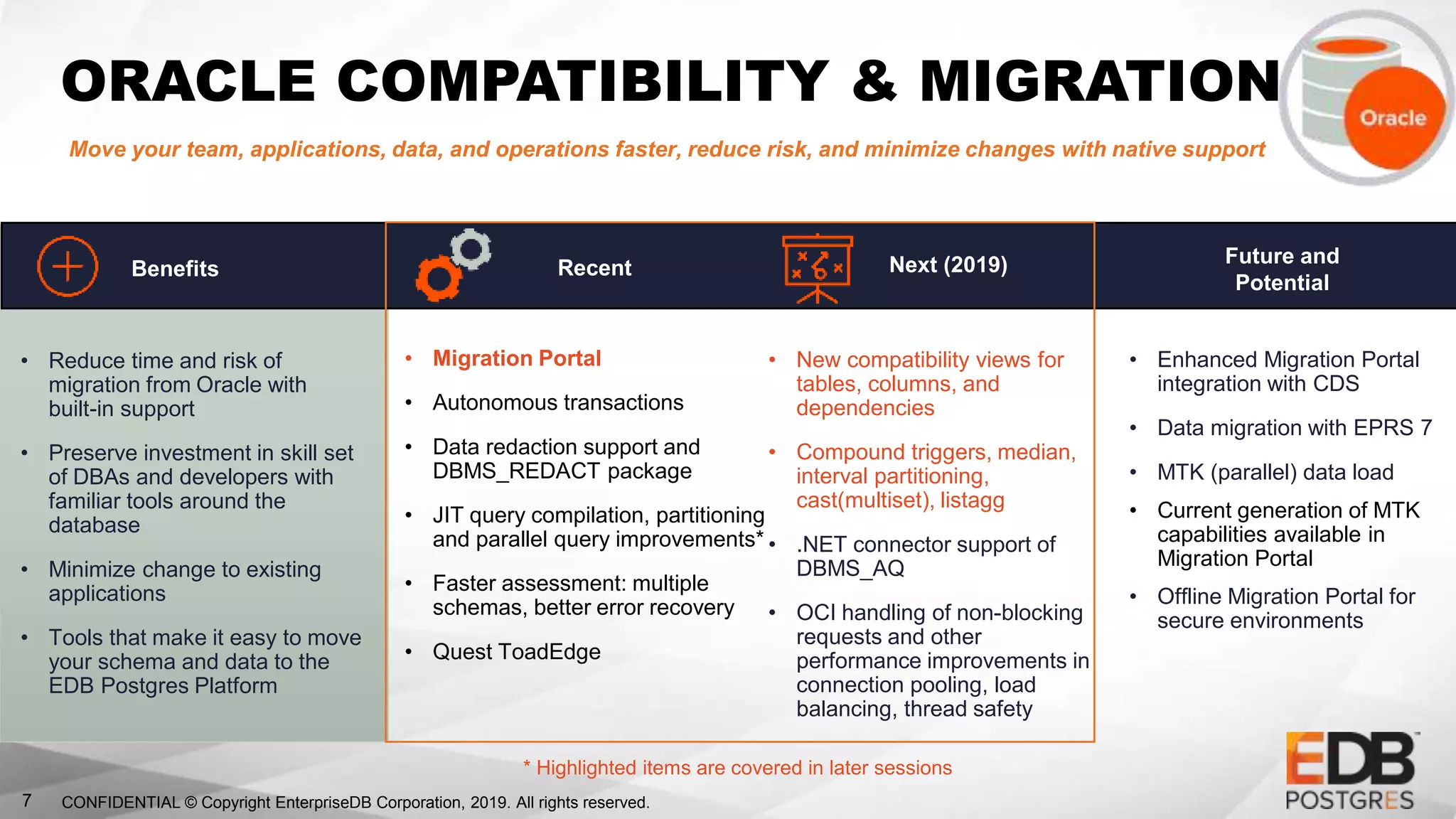 ORACLE COMPATIBILITY & MIGRATION

Oracle

Move your team, applications, data, and operations faster, reduce risk, and minimize changes with native support

Benefits

• Reduce time and risk of migration from Oracle with built-in support

• Preserve investment in skill set of DBAs and developers with familiar tools around the database

• Minimize change to existing applications

• Tools that make it easy to move your schema and data to the EDB Postgres Platform

Recent

• Migration Portal

• Autonomous transactions

• Data redaction support and DBMS_REDACT package

• JIT query compilation, partitioning and parallel query improvements*

• Faster assessment: multiple schemas, better error recovery

• Quest ToadEdge

Next (2019)

• New compatibility views for tables, columns, and dependencies

• Compound triggers, median, interval partitioning, cast(multiset), listagg

• .NET connector support of DBMS_AQ

• OCI handling of non-blocking requests and other performance improvements in connection pooling, load balancing, thread safety

Future and Potential

• Enhanced Migration Portal integration with CDS

• Data migration with EPRS 7

• MTK (parallel) data load

• Current generation of MTK capabilities available in Migration Portal

• Offline Migration Portal for secure environments

* Highlighted items are covered in later sessions

7 CONFIDENTIAL © Copyright EnterpriseDB Corporation, 2019. All rights reserved.

EDB POSTGRES